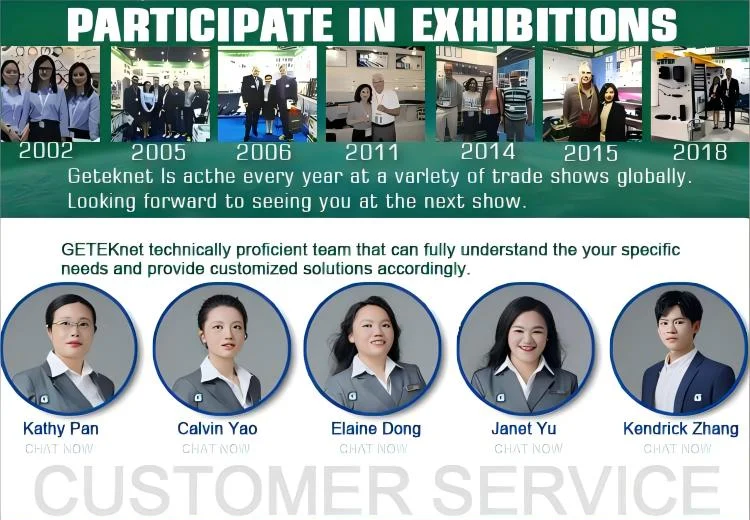 PARTICIPATE IN EXHIBITIONS

2002 2005 2006 2011 2014 2015 2018

Geteknet Is acthe every year at a varlety of trade shows globally. Looking forward to seeing you at the next show.

GETEKnet technically proficient team that can fully understand the your specific needs and provide customized solutions accordingly.

Kathy Pan
CHAT NOW

Calvin Yao
CHAT NOW

Elaine Dong
CHAT NOW

Janet Yu
CHAT NOW

Kendrick Zhang
CHAT NOW

CUSTOMER SERVICE